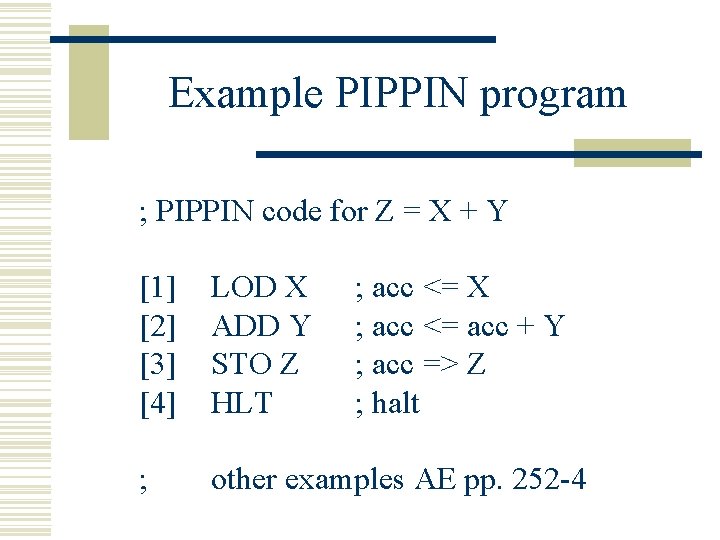 Example PIPPIN program

; PIPPIN code for Z = X + Y

[1] LOD X ; acc <= X
[2] ADD Y ; acc <= acc + Y
[3] STO Z ; acc => Z
[4] HLT ; halt

; other examples AE pp. 252-4